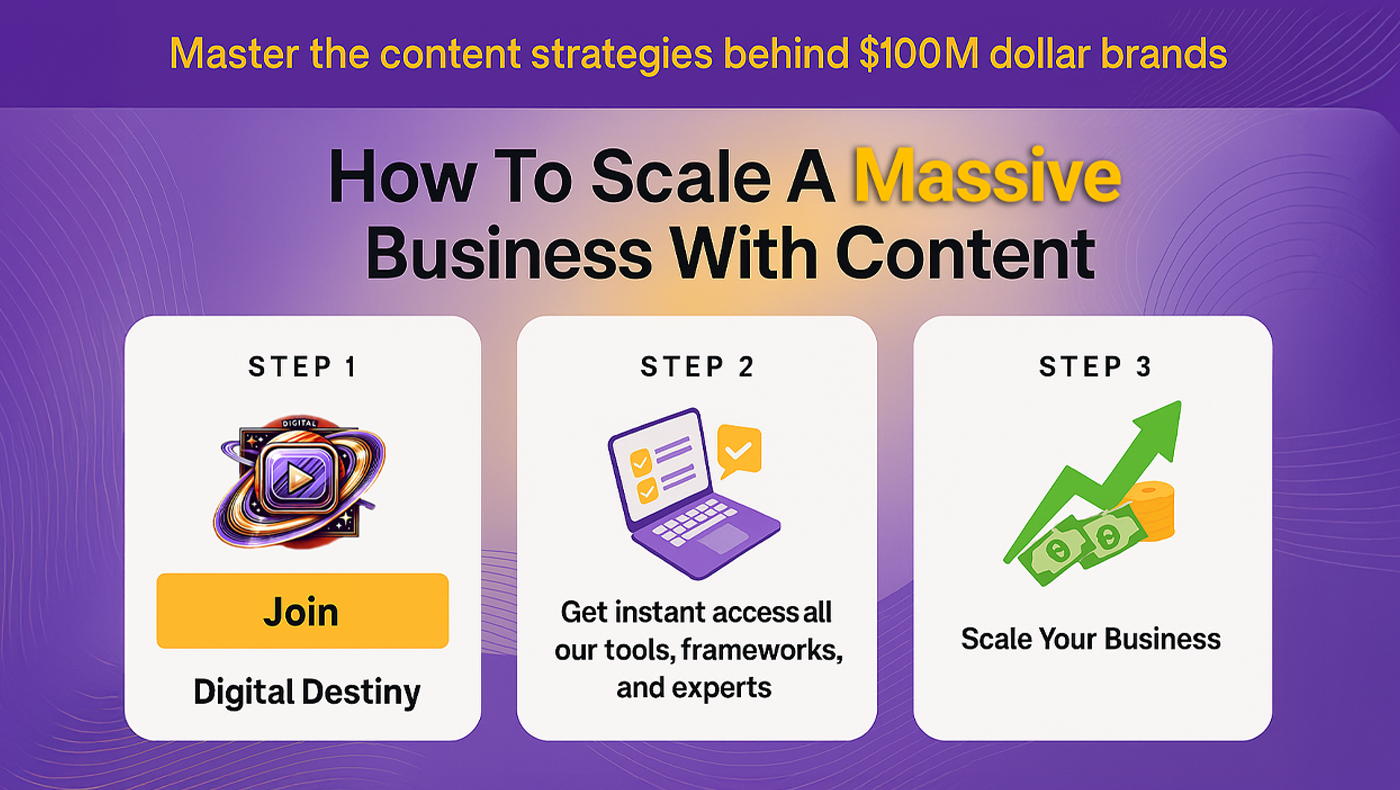 Master the content strategies behind \$100M dollar brands

How To Scale A Massive Business With Content

STEP 1

DIGITAL

Join

Digital Destiny

STEP 2

Get instant access all our tools, frameworks, and experts

STEP 3

Scale Your Business